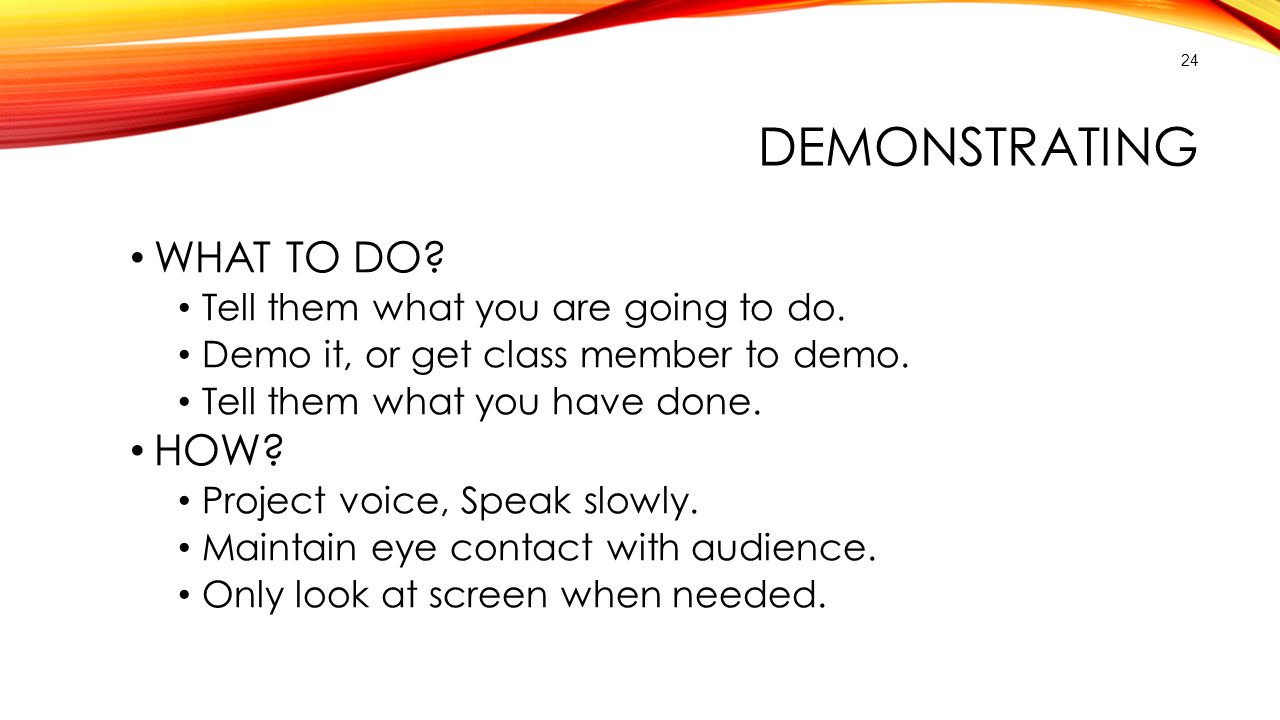 24

DEMONSTRATING

• WHAT TO DO?
• Tell them what you are going to do.
• Demo it, or get class member to demo.
• Tell them what you have done.
• HOW?
• Project voice, Speak slowly.
• Maintain eye contact with audience.
• Only look at screen when needed.